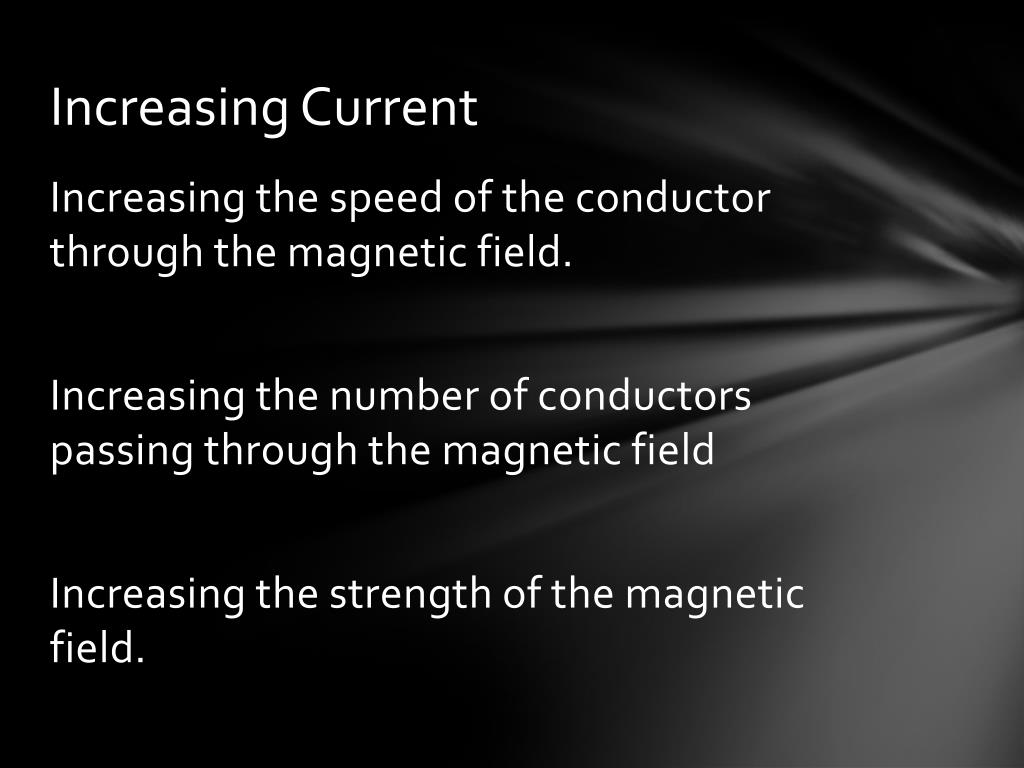 Increasing Current

Increasing the speed of the conductor through the magnetic field.

Increasing the number of conductors passing through the magnetic field

Increasing the strength of the magnetic field.